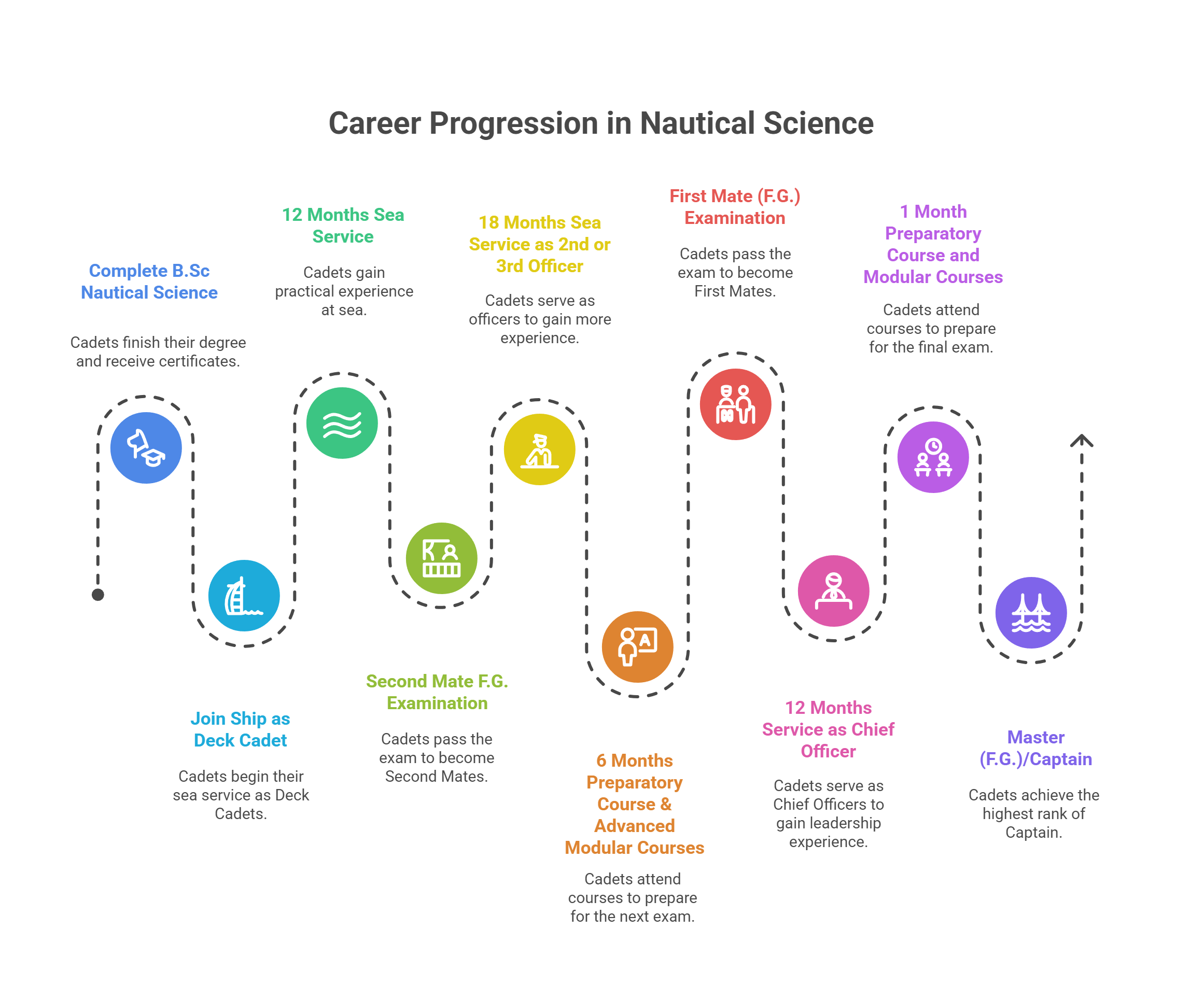 Career Progression in Nautical Science

Complete B.Sc Nautical Science

Cadets finish their degree and receive certificates.

Join Ship as Deck Cadet

Cadets begin their sea service as Deck Cadets.

12 Months Sea Service

Cadets gain practical experience at sea.

Second Mate F.G. Examination

Cadets pass the exam to become Second Mates.

18 Months Sea Service as 2nd or 3rd Officer

Cadets serve as officers to gain more experience.

6 Months Preparatory Course & Advanced Modular Courses

Cadets attend courses to prepare for the next exam.

First Mate (F.G.) Examination

Cadets pass the exam to become First Mates.

12 Months Service as Chief Officer

Cadets serve as Chief Officers to gain leadership experience.

1 Month Preparatory Course and Modular Courses

Cadets attend courses to prepare for the final exam.

Master (F.G.)/Captain

Cadets achieve the highest rank of Captain.